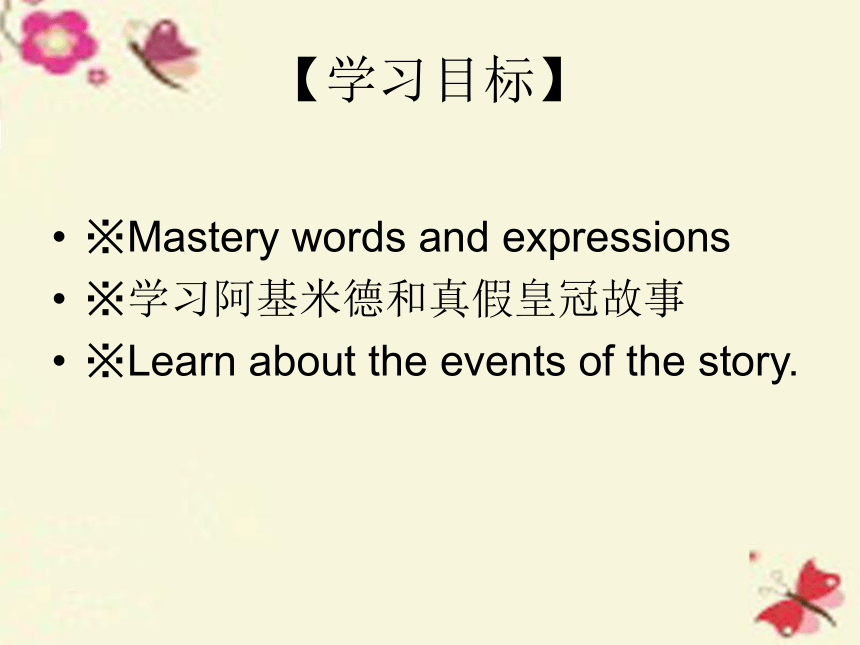 【学习目标】

• ※Mastery words and expressions
• ※学习阿基米德和真假皇冠故事
• ※Learn about the events of the story.